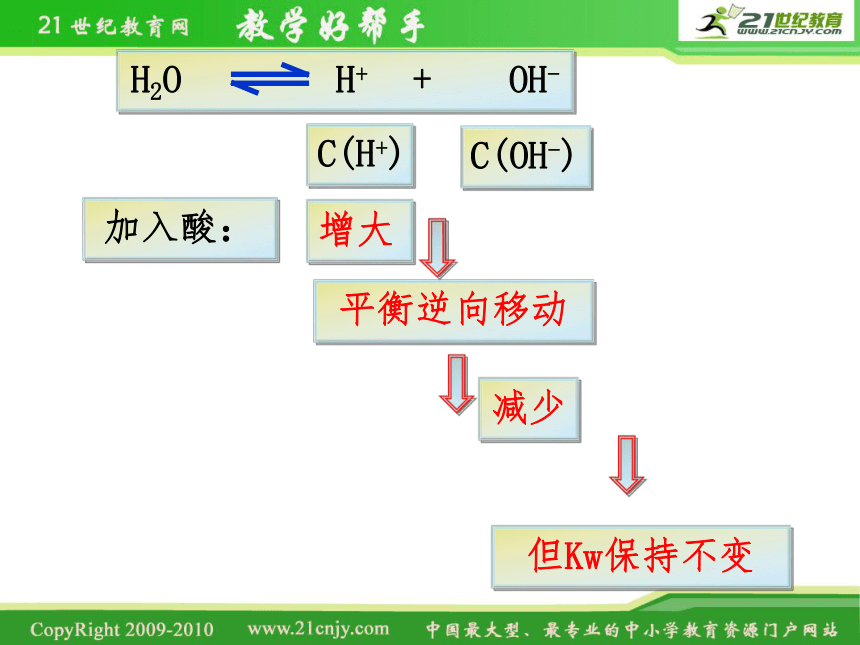 21世纪教育网 教学好帮手

21世纪教育 www.21cnjy.com

$H_2O \rightleftharpoons H^+ + OH^-$

$C(H^+)$ $C(OH^-)$

加入酸： 增大

平衡逆向移动

减少

但Kw保持不变

CopyRight 2009-2010 www.21cnjy.com 中国最大型、最专业的中小学教育资源门户网站